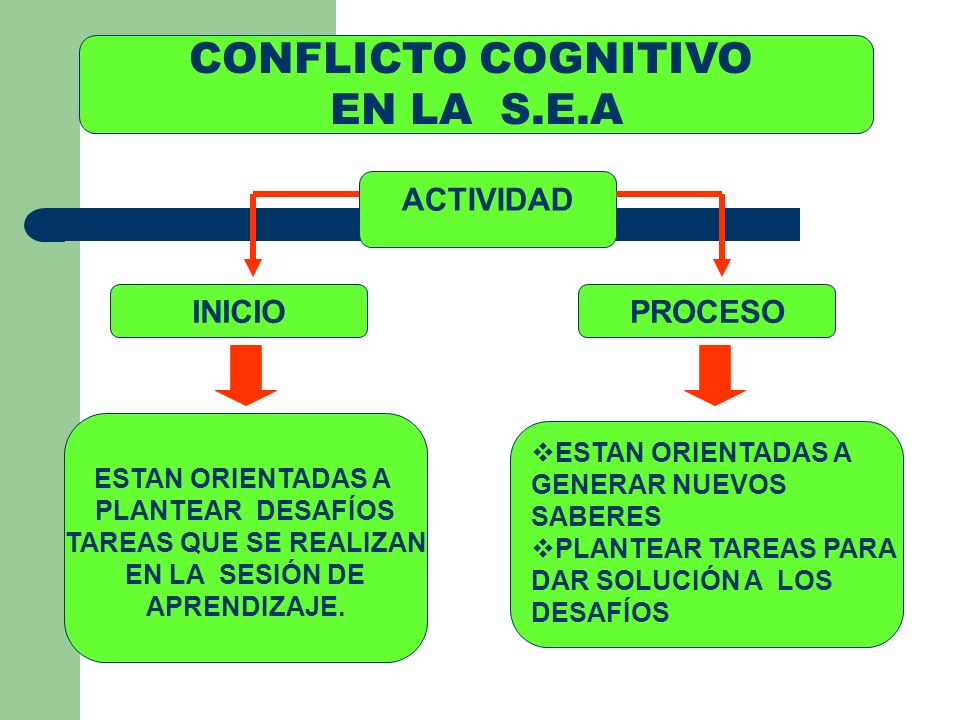 CONFLICTO COGNITIVO
EN LA S.E.A

ACTIVIDAD

INICIO

PROCESO

ESTAN ORIENTADAS A PLANTEAR DESAFÍOS TAREAS QUE SE REALIZAN EN LA SESIÓN DE APRENDIZAJE.

❖ESTAN ORIENTADAS A GENERAR NUEVOS SABERES
❖PLANTEAR TAREAS PARA DAR SOLUCIÓN A LOS DESAFÍOS